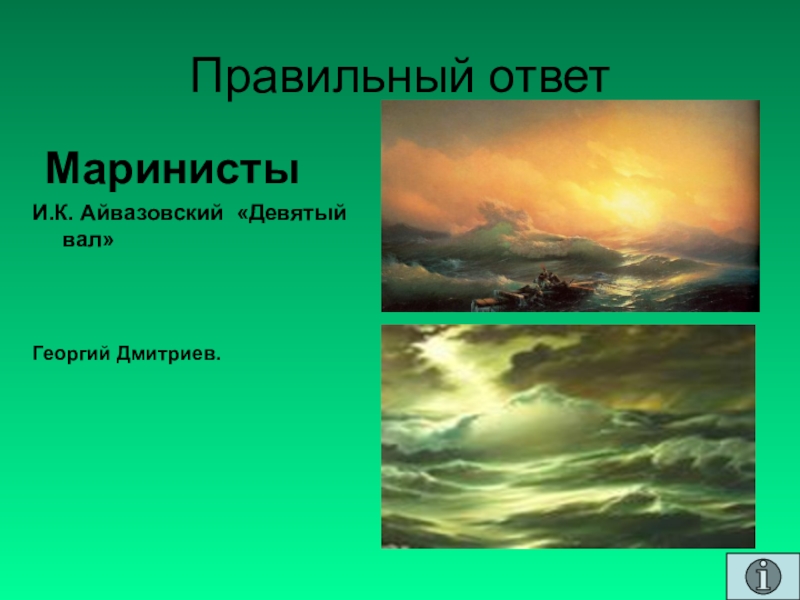 Правильный ответ

Маринисты

И.К. Айвазовский «Девятый вал»

Георгий Дмитриев.